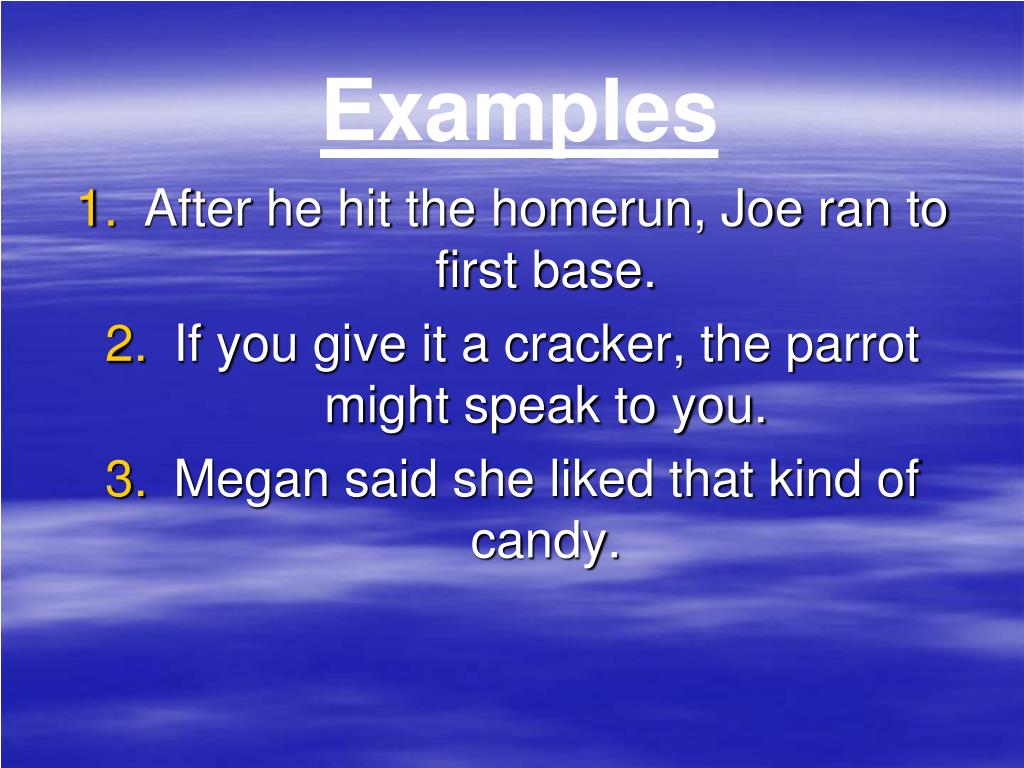 Examples

1. After he hit the homerun, Joe ran to first base.
2. If you give it a cracker, the parrot might speak to you.
3. Megan said she liked that kind of candy.